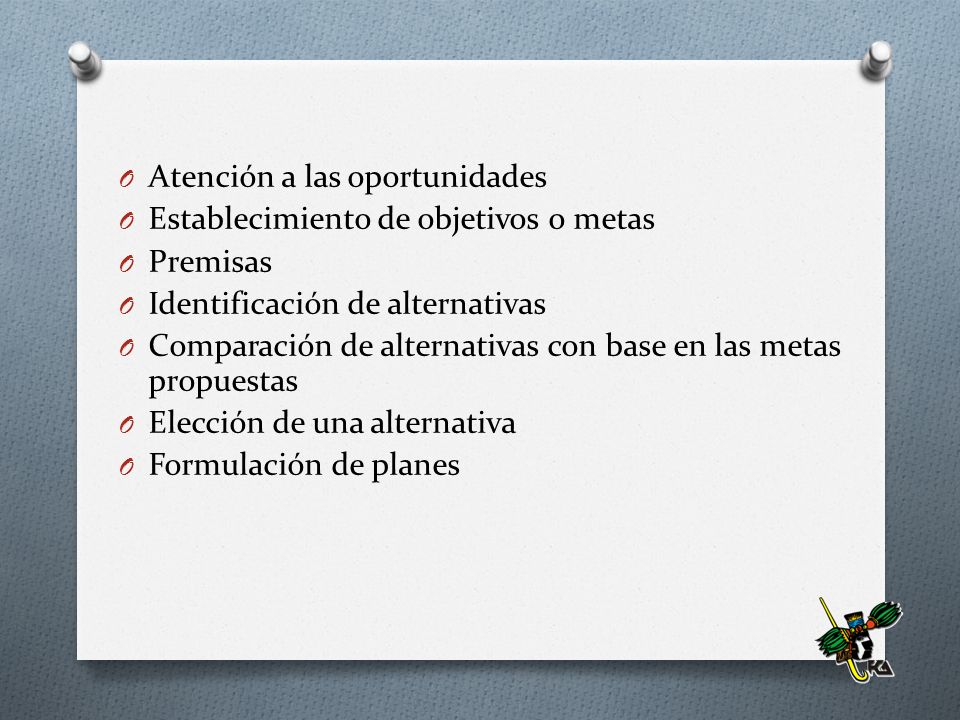 O Atención a las oportunidades
O Establecimiento de objetivos o metas
O Premisas
O Identificación de alternativas
O Comparación de alternativas con base en las metas propuestas
O Elección de una alternativa
O Formulación de planes